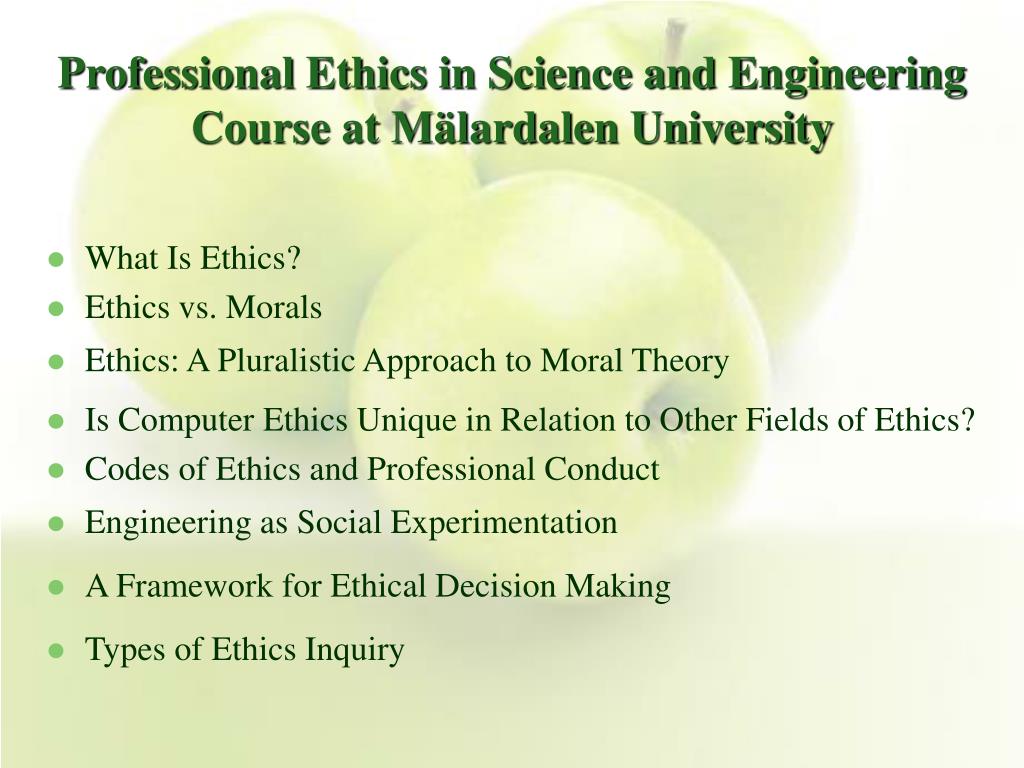 Professional Ethics in Science and Engineering Course at Mälardalen University

- What Is Ethics?
- Ethics vs. Morals
- Ethics: A Pluralistic Approach to Moral Theory
- Is Computer Ethics Unique in Relation to Other Fields of Ethics?
- Codes of Ethics and Professional Conduct
- Engineering as Social Experimentation
- A Framework for Ethical Decision Making
- Types of Ethics Inquiry